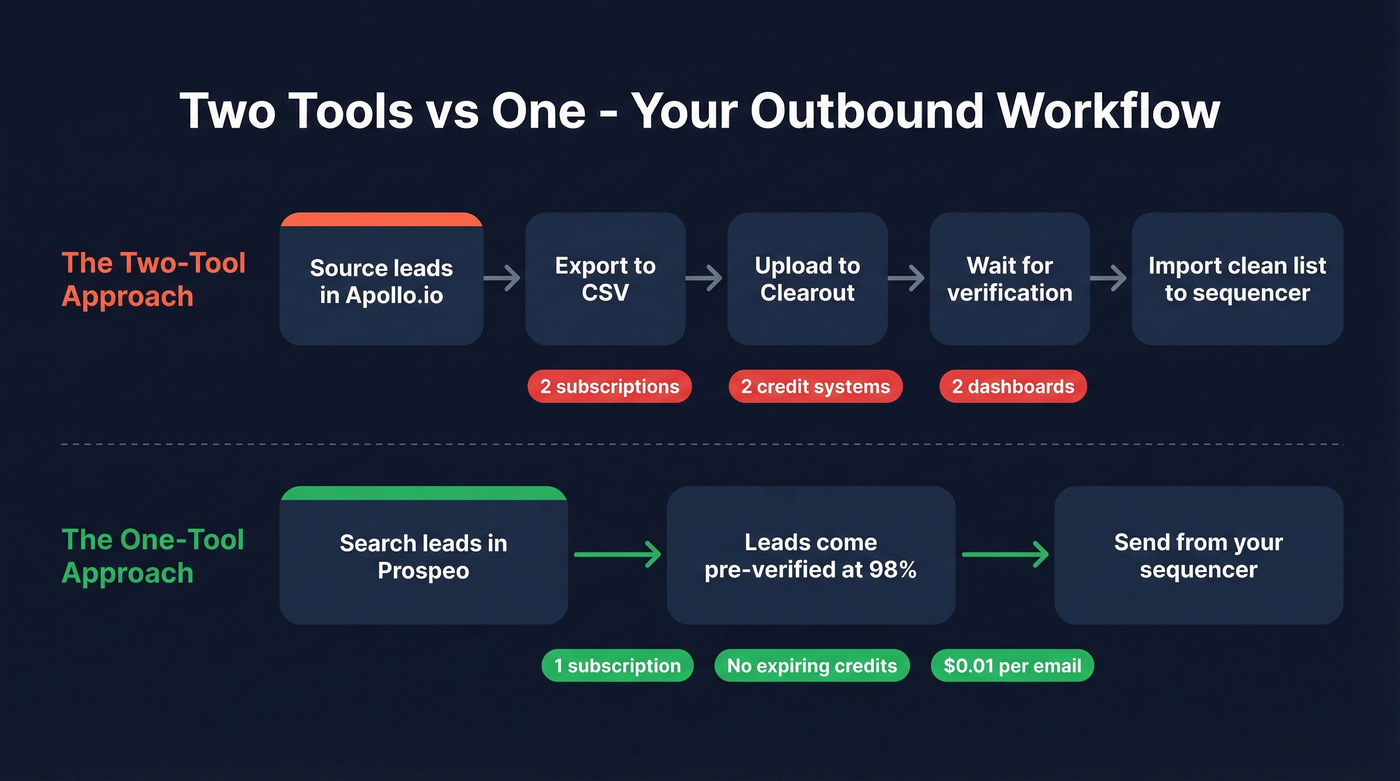 Two Tools vs One - Your Outbound Workflow

The Two-Tool Approach

Source leads in Apollo.io

Export to CSV

Upload to Clearout

Wait for verification

Import clean list to sequencer

2 subscriptions

2 credit systems

2 dashboards

The One-Tool Approach

Search leads in Prospeo

Leads come pre-verified at 98%

Send from your sequencer

1 subscription

No expiring credits

$0.01 per email